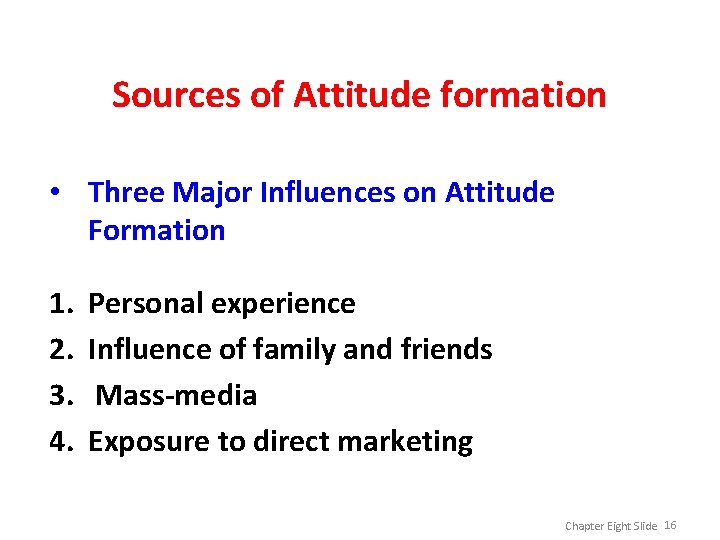 Sources of Attitude formation

• Three Major Influences on Attitude Formation

1. Personal experience
2. Influence of family and friends
3. Mass-media
4. Exposure to direct marketing

Chapter Eight Slide 16